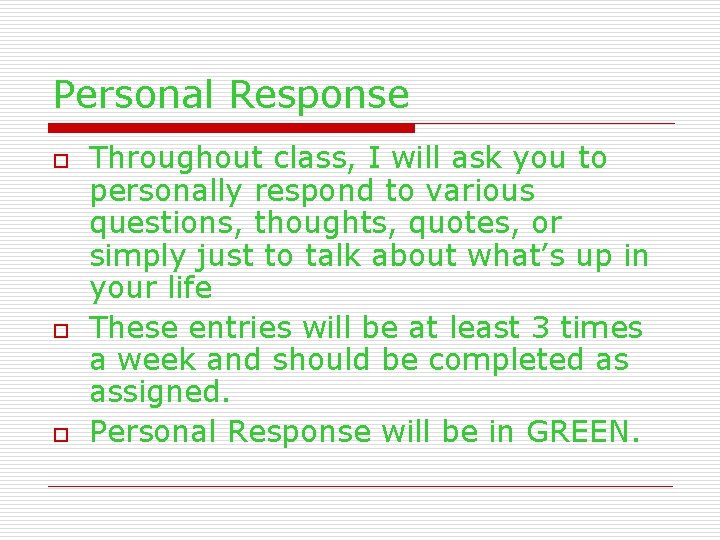 Personal Response

Throughout class, I will ask you to personally respond to various questions, thoughts, quotes, or simply just to talk about what's up in your life

These entries will be at least 3 times a week and should be completed as assigned.

Personal Response will be in GREEN.